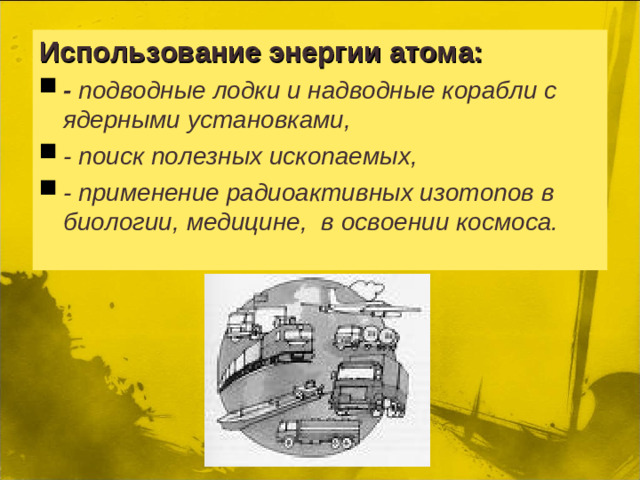 Использование энергии атома:

- подводные лодки и надводные корабли с ядерными установками,

- поиск полезных ископаемых,

- применение радиоактивных изотопов в биологии, медицине, в освоении космоса.